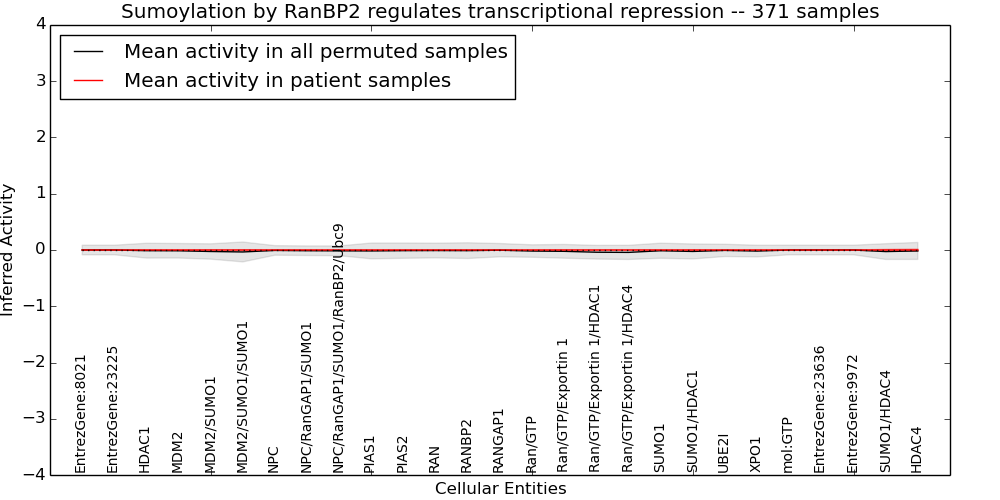 Sumoylation by RanBP2 regulates transcriptional repression -- 371 samples

Mean activity in all permuted samples
Mean activity in patient samples

Inferred Activity

4
3
2
1
0
−1
−2
−3
−4

EntrezGene:8021
EntrezGene:23225
HDAC1
MDM2
MDM2/SUMO1
MDM2/SUMO1/SUMO1
NPC
NPC/RanGAP1/SUMO1
NPC/RanGAP1/SUMO1/RanBP2/Ubc9
PIAS1
PIAS2
RAN
RANBP2
RANGAP1
Ran/GTP
Ran/GTP/Exportin 1
Ran/GTP/Exportin 1/HDAC1
Ran/GTP/Exportin 1/HDAC4
SUMO1
SUMO1/HDAC1
UBE2I
XPO1
mol:GTP
EntrezGene:23636
EntrezGene:9972
SUMO1/HDAC4
HDAC4

Cellular Entities